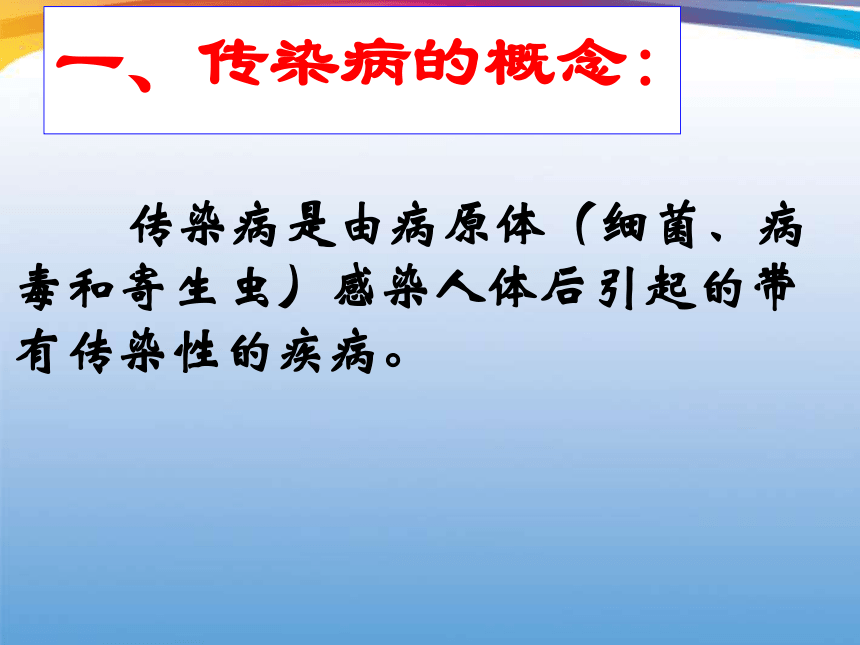 一、传染病的概念：

传染病是由病原体（细菌、病毒和寄生虫）感染人体后引起的带有传染性的疾病。